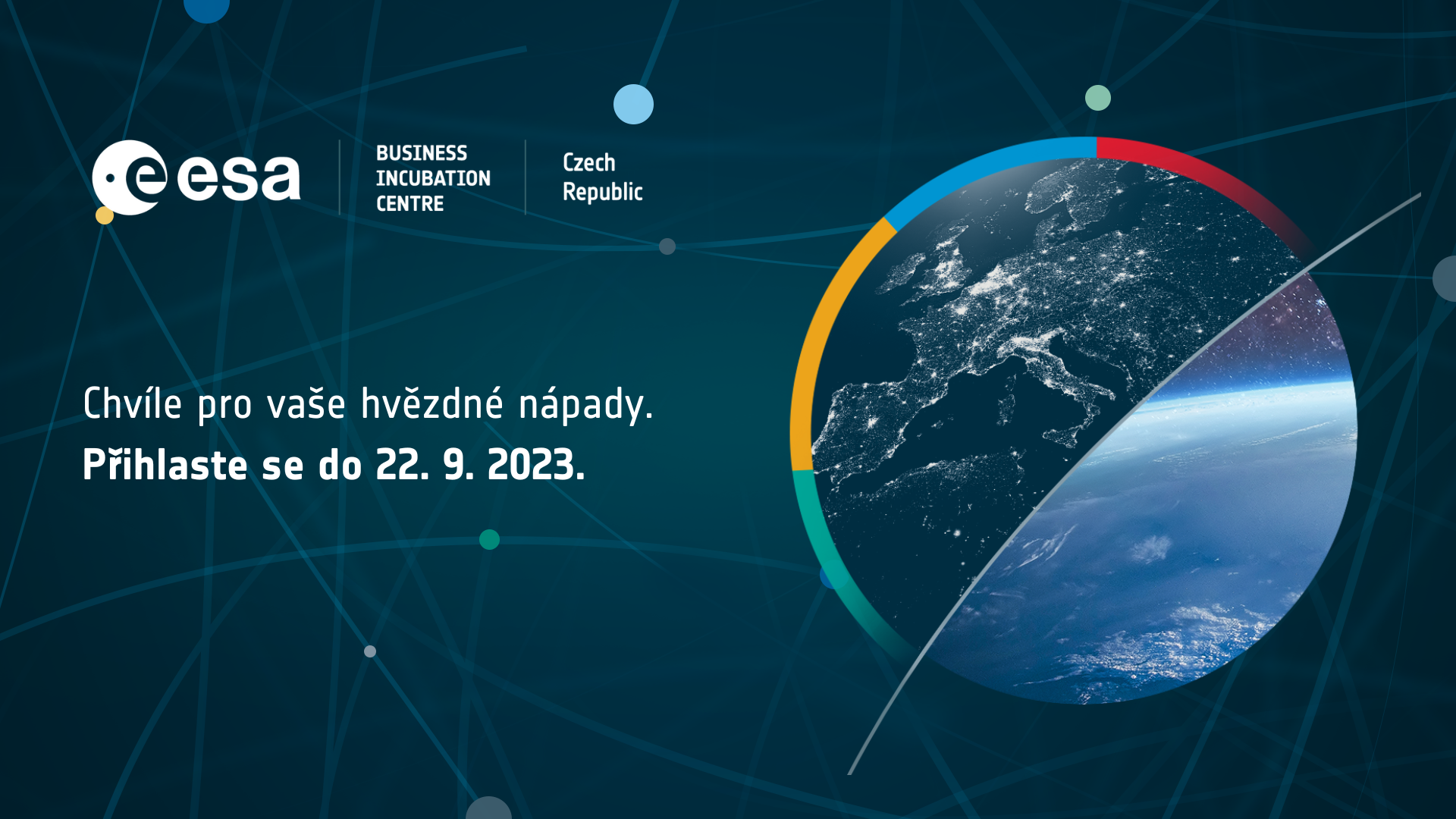 esa

BUSINESS INCUBATION CENTRE

Czech Republic

Chvíle pro vaše hvězdné nápady.

Přihlaste se do 22. 9. 2023.